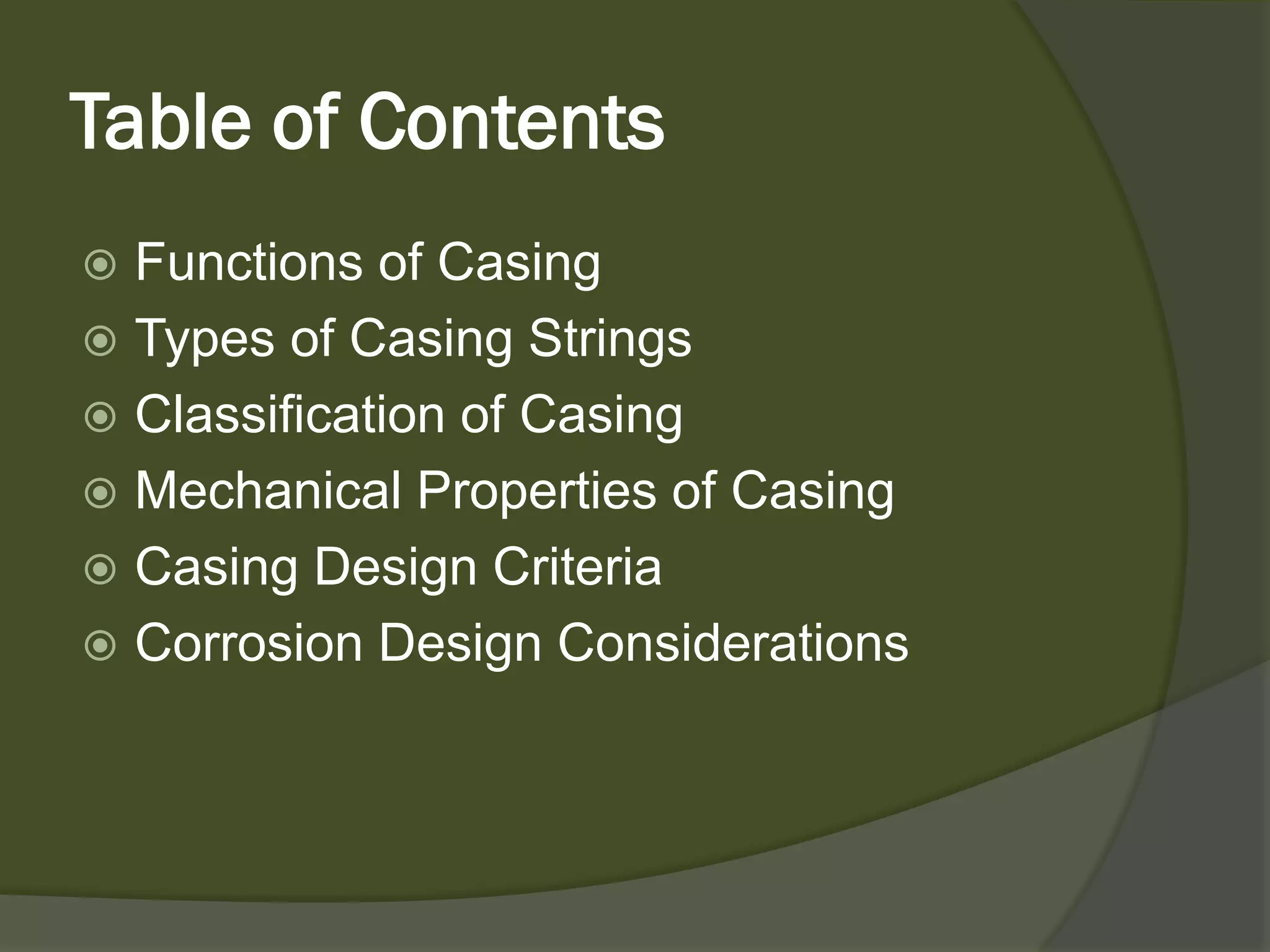 Table of Contents

- Functions of Casing
- Types of Casing Strings
- Classification of Casing
- Mechanical Properties of Casing
- Casing Design Criteria
- Corrosion Design Considerations